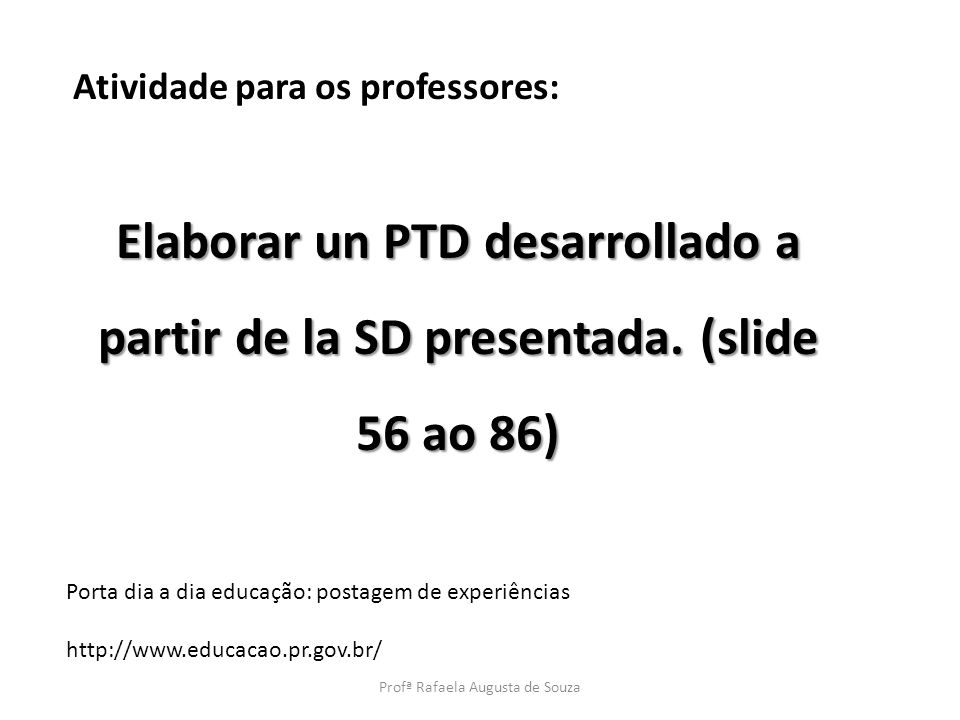 Atividade para os professores:

Elaborar un PTD desarrollado a partir de la SD presentada. (slide 56 ao 86)

Porta dia a dia educação: postagem de experiências

http://www.educacao.pr.gov.br/

Profª Rafaela Augusta de Souza